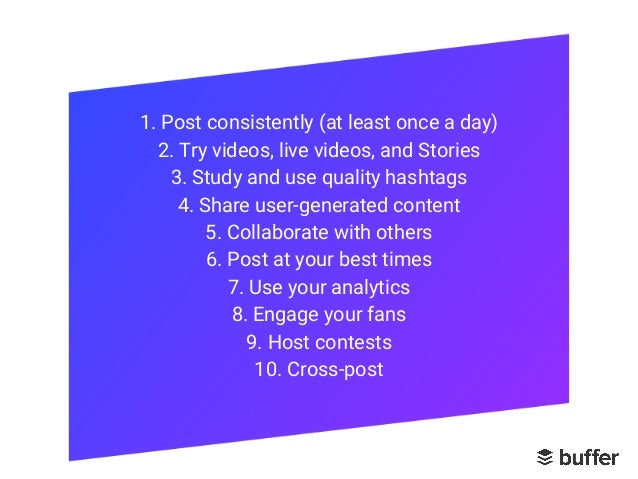 1. Post consistently (at least once a day)
2. Try videos, live videos, and Stories
3. Study and use quality hashtags
4. Share user-generated content
5. Collaborate with others
6. Post at your best times
7. Use your analytics
8. Engage your fans
9. Host contests
10. Cross-post

buffer